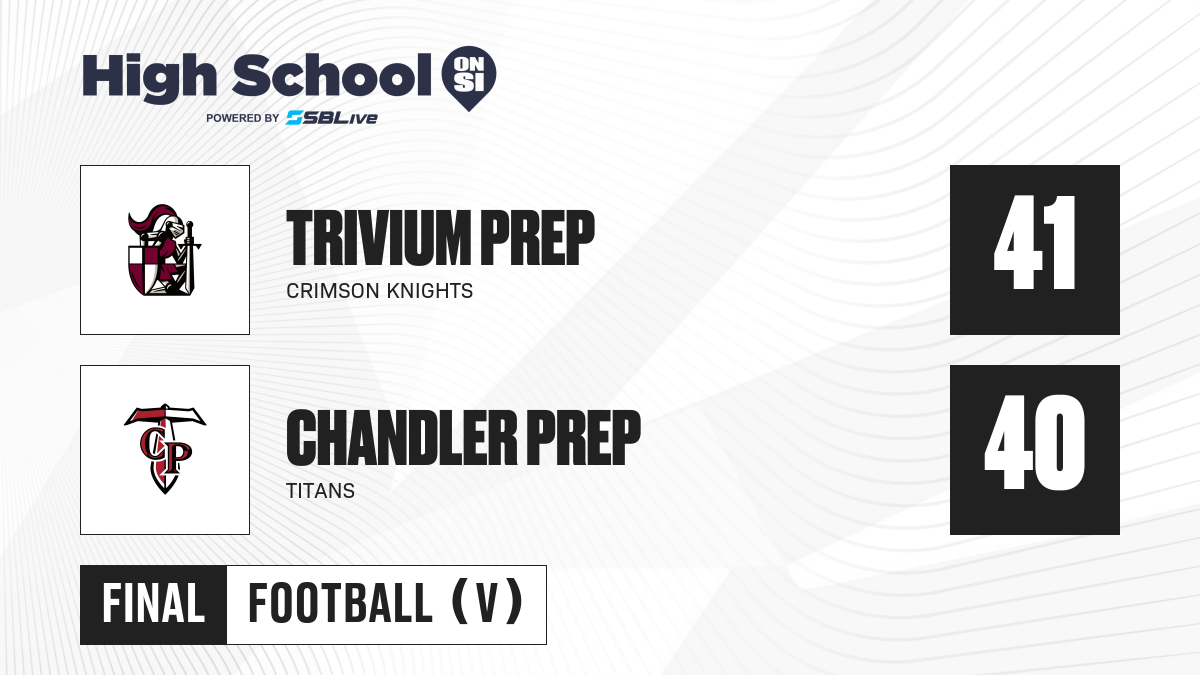 High School ON SI
POWERED BY SBLive

TRIVIUM PREP
CRIMSON KNIGHTS
41

CP
CHANDLER PREP
TITANS
40

FINAL
FOOTBALL (V)